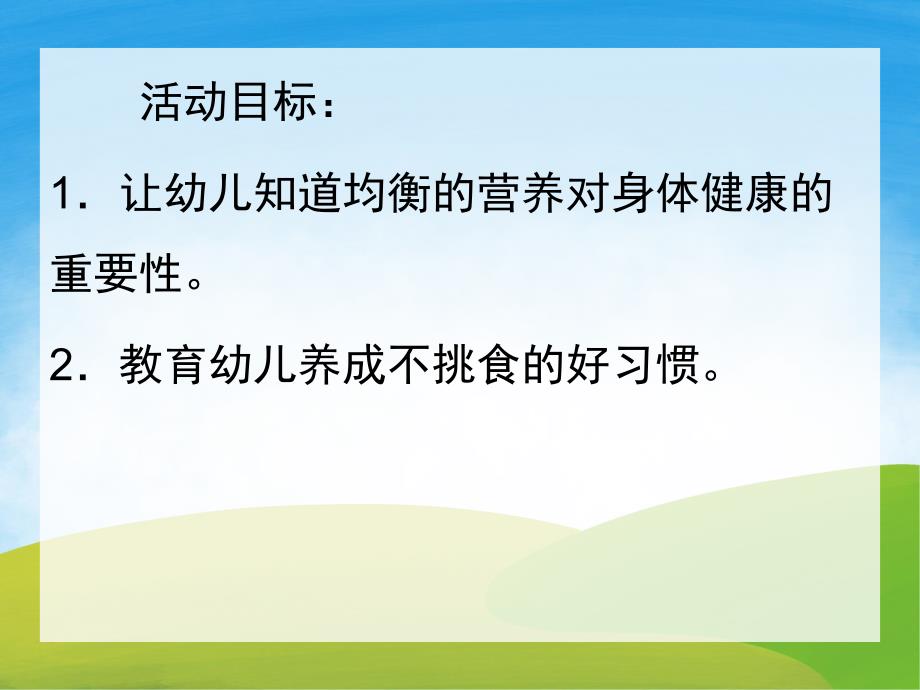 活动目标：

1．让幼儿知道均衡的营养对身体健康的重要性。

2．教育幼儿养成不挑食的好习惯。